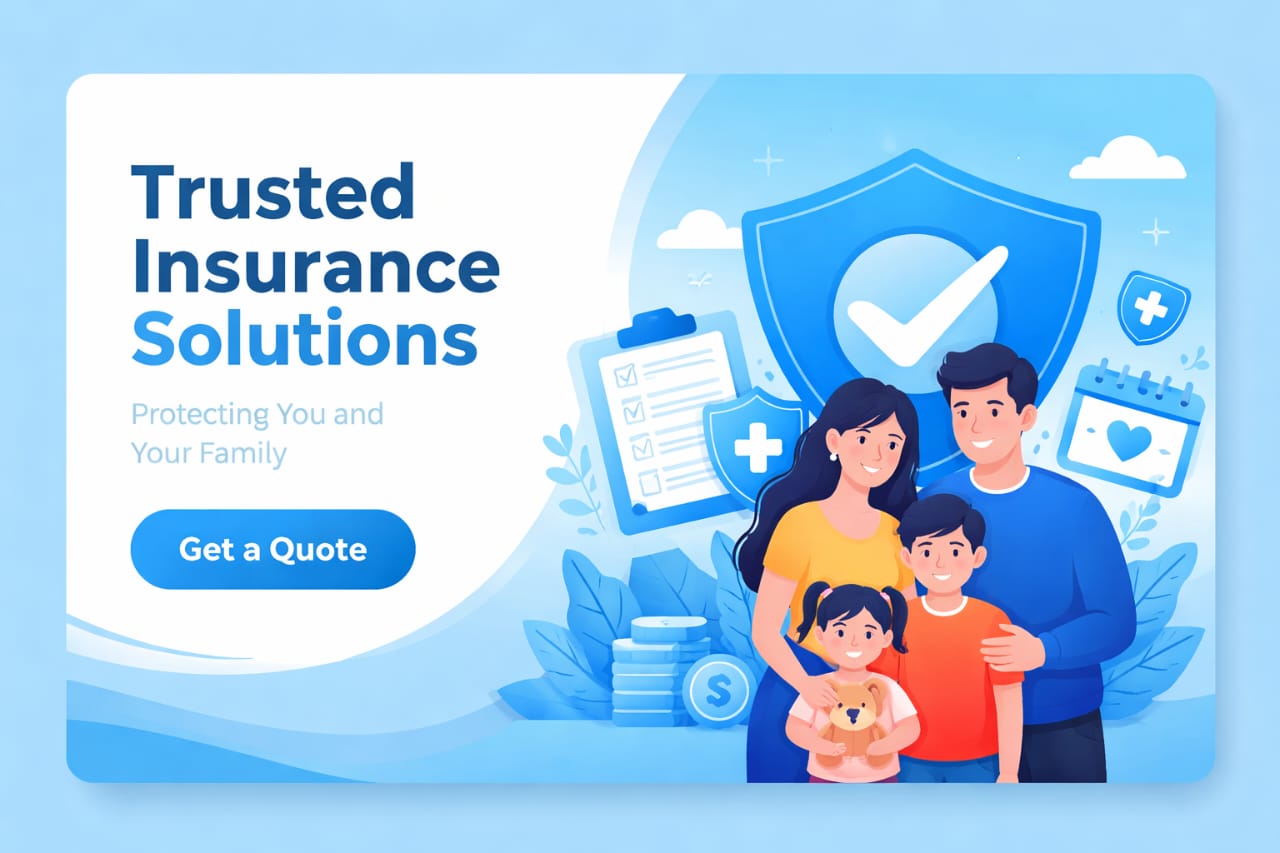 Trusted Insurance Solutions

Protecting You and Your Family

Get a Quote

$